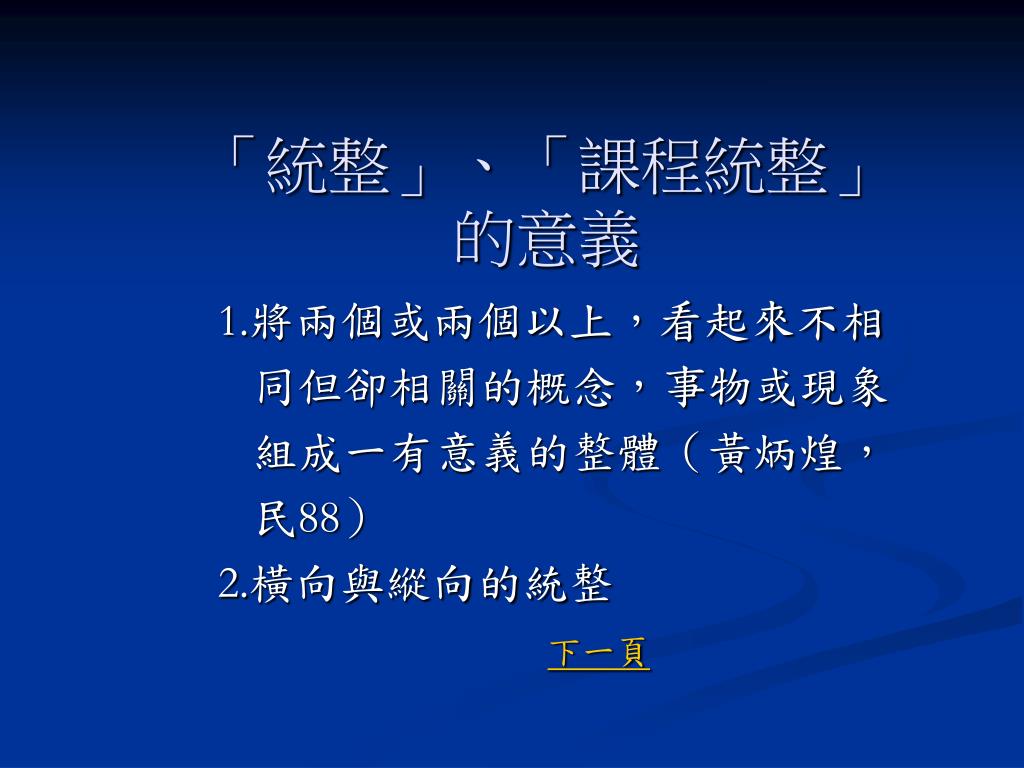 「統整」、「課程統整」的意義

1.將兩個或兩個以上，看起來不相同但卻相關的概念，事物或現象組成一有意義的整體（黃炳煌，民88）

2.橫向與縱向的統整

下一頁